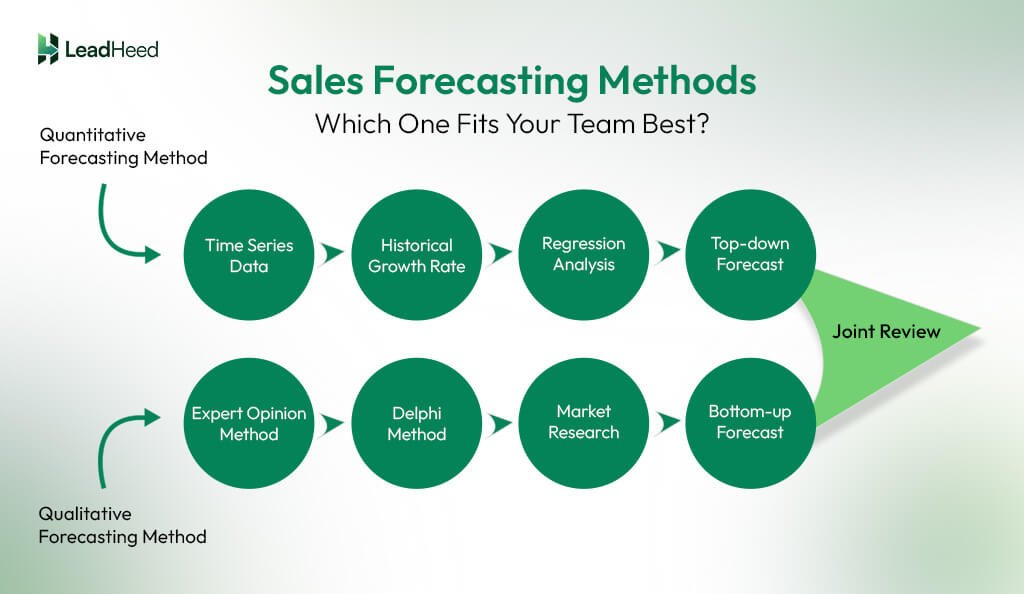 LeadHeed

Sales Forecasting Methods
Which One Fits Your Team Best?

Quantitative Forecasting Method

Time Series Data

Historical Growth Rate

Regression Analysis

Top-down Forecast

Joint Review

Expert Opinion Method

Delphi Method

Market Research

Bottom-up Forecast

Qualitative Forecasting Method